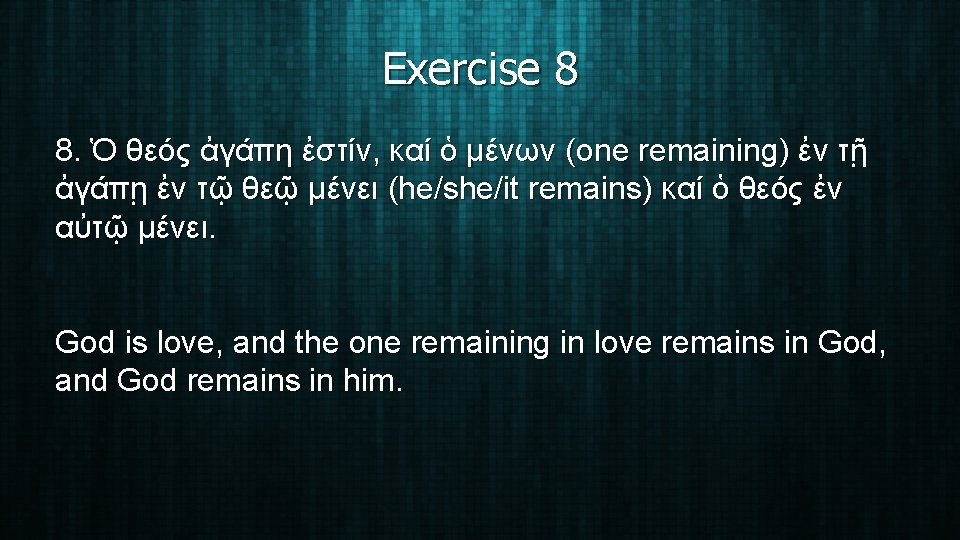 Exercise 8

8. Ὁ θεός ἀγάπη ἐστίν, καί ὁ μένων (one remaining) ἐν τῇ ἀγάπῃ ἐν τῷ θεῷ μένει (he/she/it remains) καί ὁ θεός ἐν αὐτῷ μένει.

God is love, and the one remaining in love remains in God, and God remains in him.